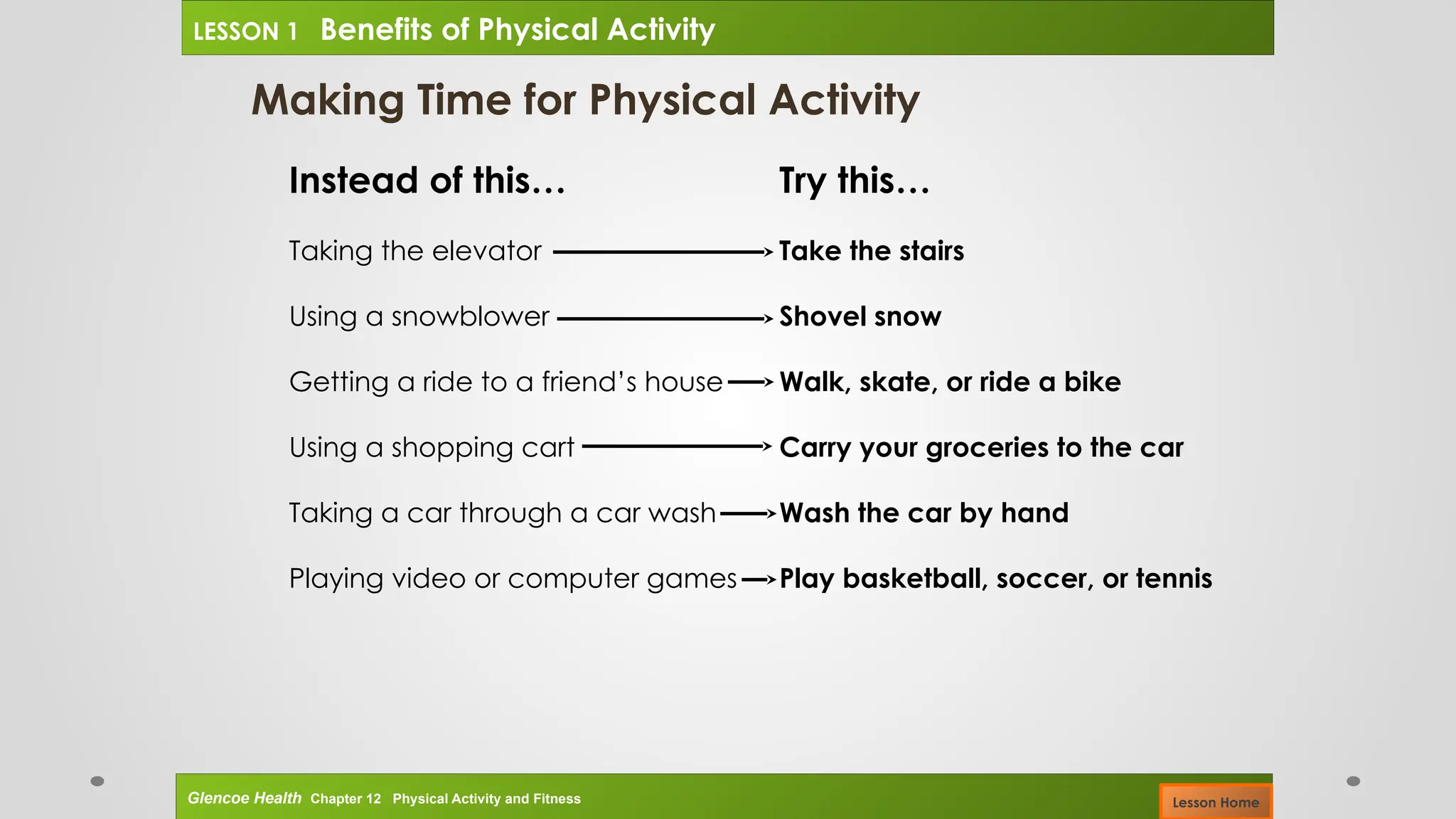 LESSON 1 Benefits of Physical Activity

Making Time for Physical Activity

| Instead of this… | Try this… |
|---|---|
| Taking the elevator | Take the stairs |
| Using a snowblower | Shovel snow |
| Getting a ride to a friend's house | Walk, skate, or ride a bike |
| Using a shopping cart | Carry your groceries to the car |
| Taking a car through a car wash | Wash the car by hand |
| Playing video or computer games | Play basketball, soccer, or tennis |

Glencoe Health Chapter 12 Physical Activity and Fitness

Lesson Home